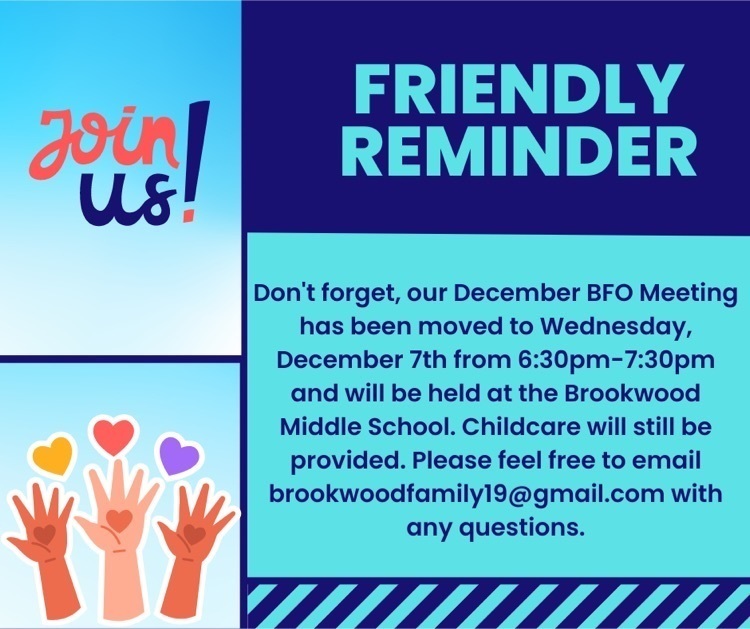 Join us!

FRIENDLY REMINDER

Don't forget, our December BFO Meeting has been moved to Wednesday, December 7th from 6:30pm-7:30pm and will be held at the Brookwood Middle School. Childcare will still be provided. Please feel free to email brookwoodfamily19@gmail.com with any questions.